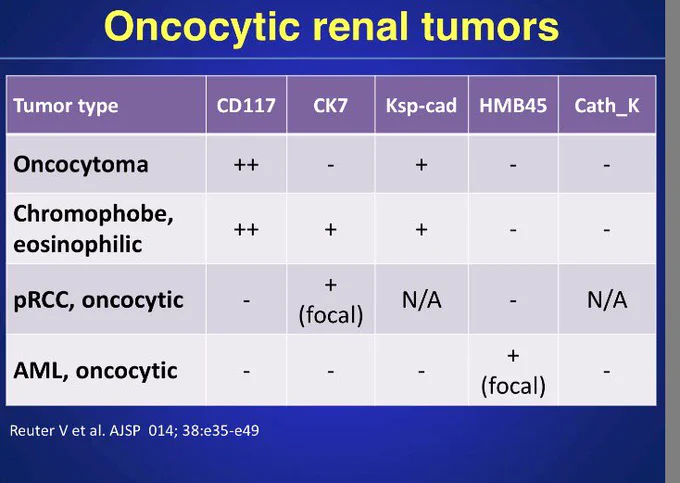 Oncocytic renal tumors

| Tumor type | CD117 | CK7 | Ksp-cad | HMB45 | Cath_K |
|---|---|---|---|---|---|
| Oncocytoma | ++ | - | + | - | - |
| Chromophobe, eosinophilic | ++ | + | + | - | - |
| pRCC, oncocytic | - | + (focal) | N/A | - | N/A |
| AML, oncocytic | - | - | - | + (focal) | - |

Reuter V et al. AJSP 014; 38:e35-e49